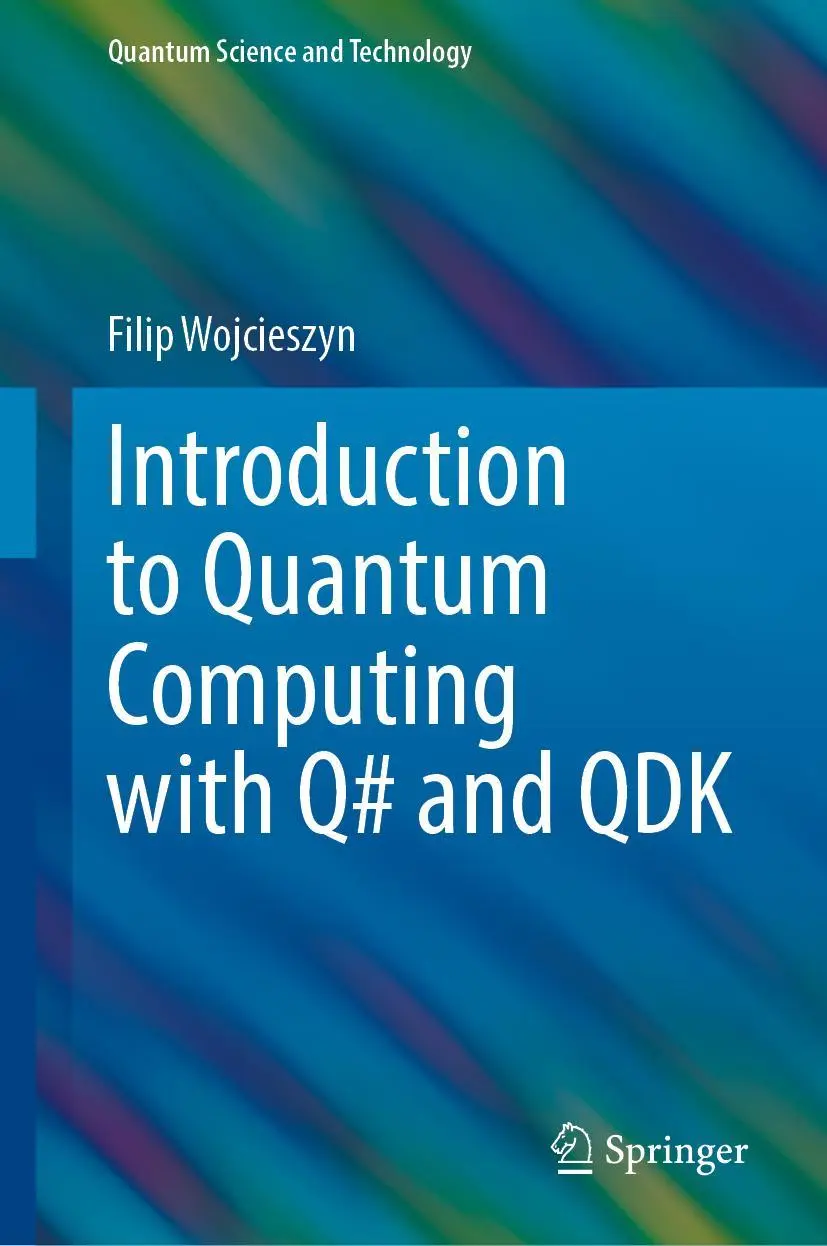 Quantum Science and Technology

Filip Wojcieszyn

Introduction to Quantum Computing with Q# and QDK

Springer